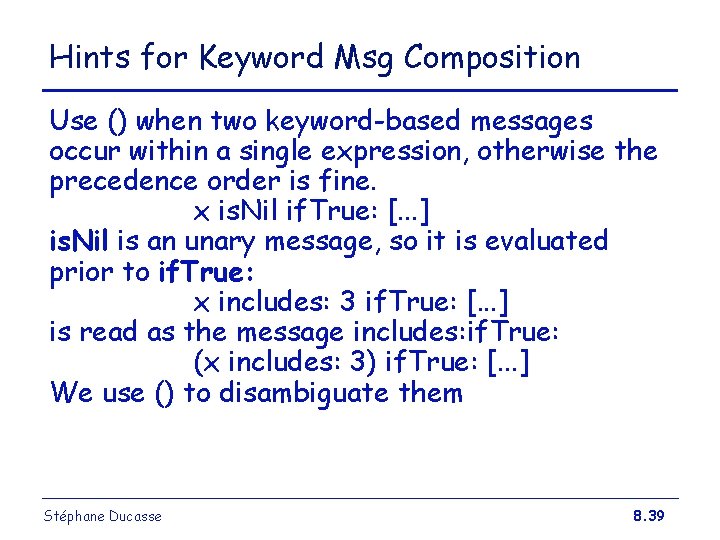 Hints for Keyword Msg Composition

Use () when two keyword-based messages occur within a single expression, otherwise the precedence order is fine.

x isNil ifTrue: [...]

isNil is an unary message, so it is evaluated prior to ifTrue:

x includes: 3 ifTrue: [...]

is read as the message includes:ifTrue:

(x includes: 3) ifTrue: [...]

We use () to disambiguate them

Stéphane Ducasse

8.39